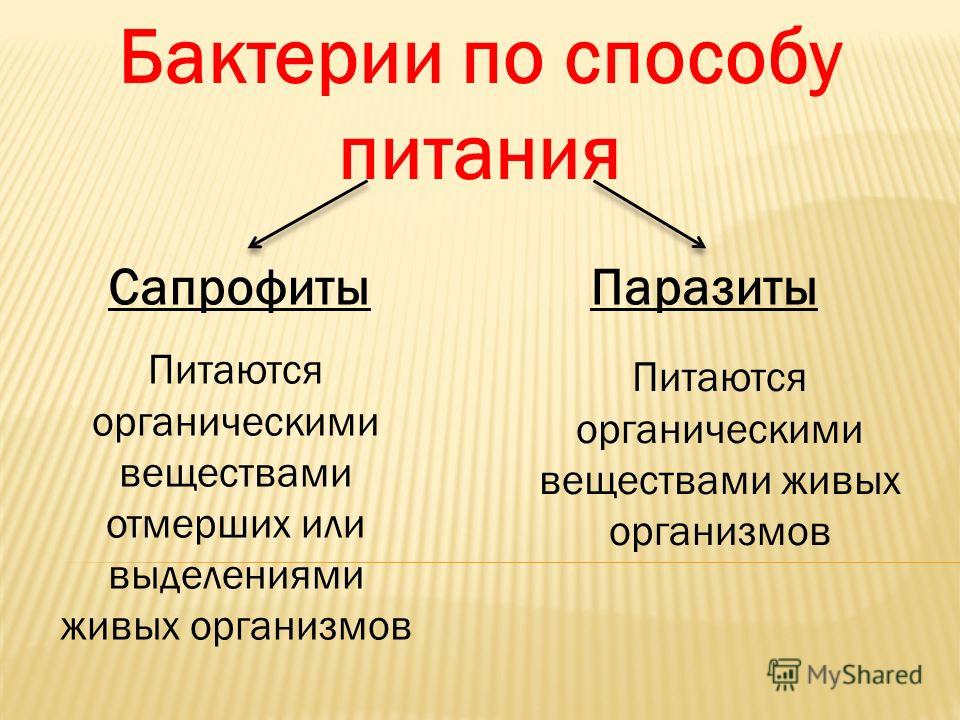 Бактерии по способу питания

Сапрофиты

Питаются органическими веществами отмерших или выделениями живых организмов

Паразиты

Питаются органическими веществами живых организмов

MyShared